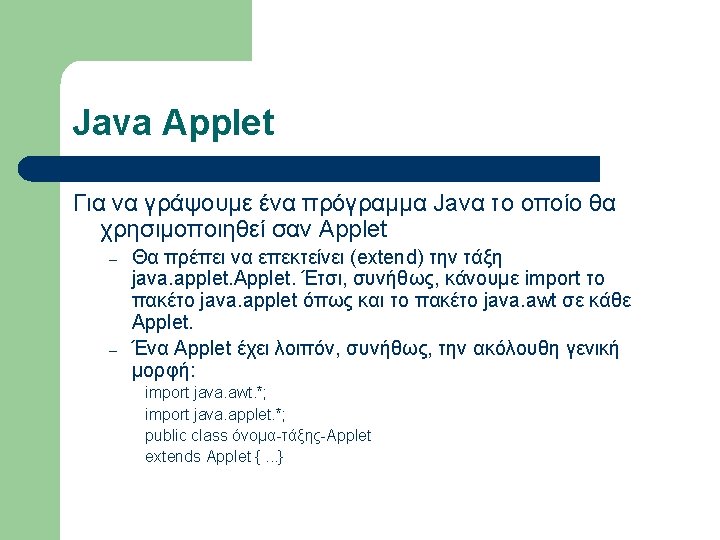 Java Applet

Για να γράψουμε ένα πρόγραμμα Java το οποίο θα χρησιμοποιηθεί σαν Applet

– Θα πρέπει να επεκτείνει (extend) την τάξη java.applet.Applet. Έτσι, συνήθως, κάνουμε import το πακέτο java.applet όπως και το πακέτο java.awt σε κάθε Applet.

– Ένα Applet έχει λοιπόν, συνήθως, την ακόλουθη γενική μορφή:

import java.awt.*;
import java.applet.*;
public class όνομα-τάξης-Applet
extends Applet { ...}